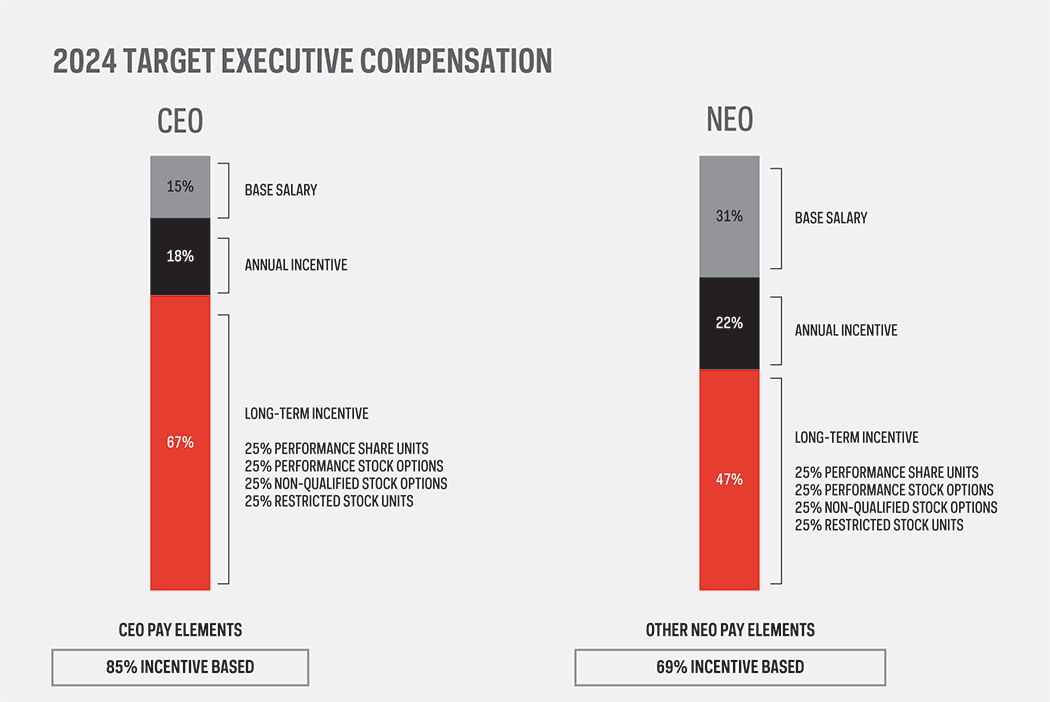 2024 TARGET EXECUTIVE COMPENSATION

CEO

15%
BASE SALARY

18%
ANNUAL INCENTIVE

67%
LONG-TERM INCENTIVE

25% PERFORMANCE SHARE UNITS
25% PERFORMANCE STOCK OPTIONS
25% NON-QUALIFIED STOCK OPTIONS
25% RESTRICTED STOCK UNITS

CEO PAY ELEMENTS

85% INCENTIVE BASED

NEO

31%
BASE SALARY

22%
ANNUAL INCENTIVE

47%
LONG-TERM INCENTIVE

25% PERFORMANCE SHARE UNITS
25% PERFORMANCE STOCK OPTIONS
25% NON-QUALIFIED STOCK OPTIONS
25% RESTRICTED STOCK UNITS

OTHER NEO PAY ELEMENTS

69% INCENTIVE BASED